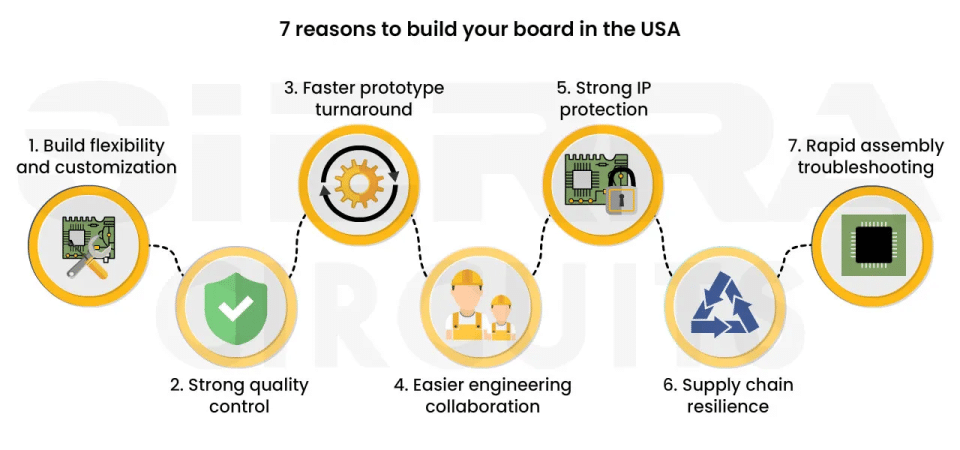 7 reasons to build your board in the USA

1. Build flexibility and customization

2. Strong quality control

3. Faster prototype turnaround

4. Easier engineering collaboration

5. Strong IP protection

6. Supply chain resilience

7. Rapid assembly troubleshooting

SIERRA CIRCUITS